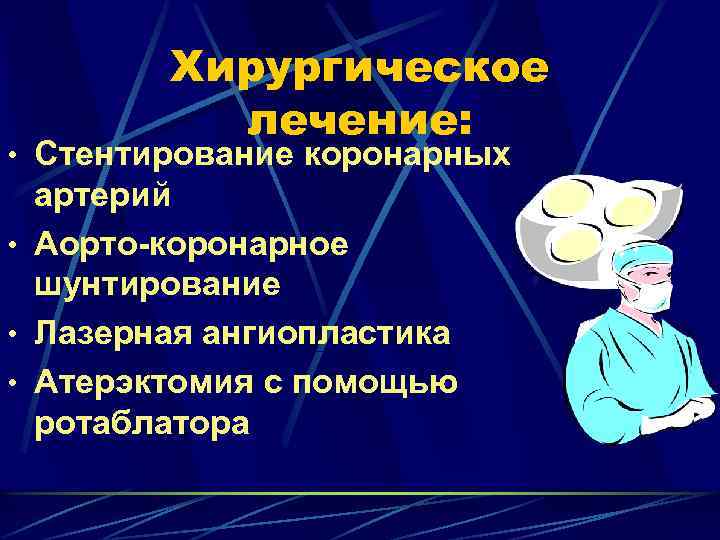 Хирургическое лечение:

• Стентирование коронарных артерий
• Аорто-коронарное шунтирование
• Лазерная ангиопластика
• Атерэктомия с помощью ротаблатора